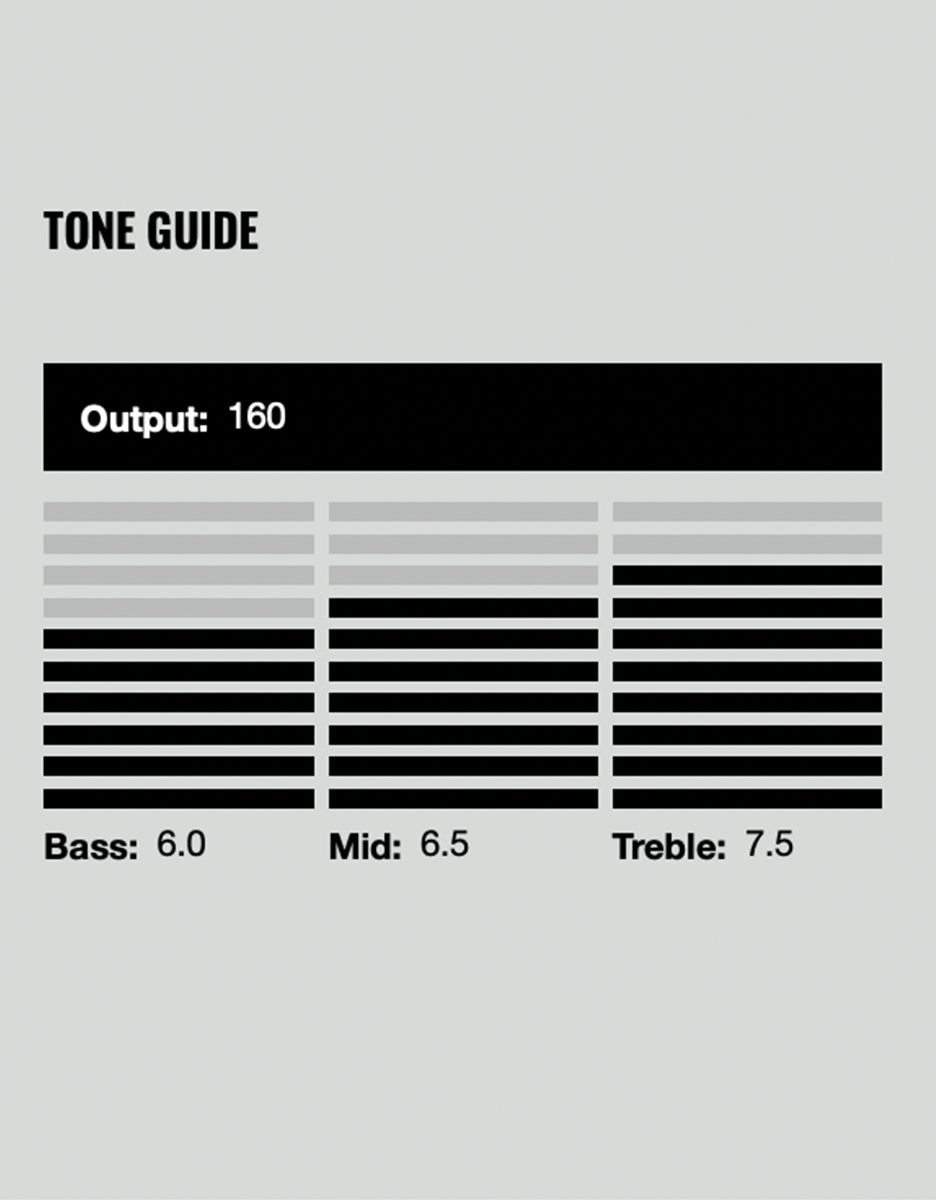 TONE GUIDE

Output: 160

Bass: 6.0

Mid: 6.5

Treble: 7.5